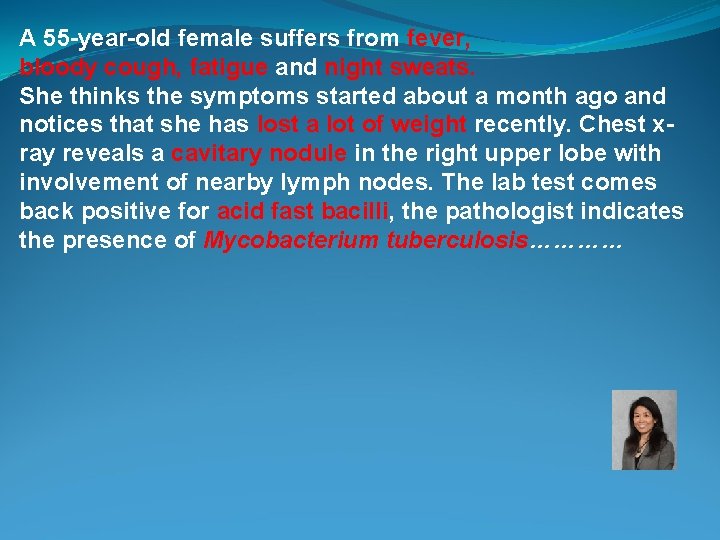 A 55-year-old female suffers from fever, bloody cough, fatigue and night sweats.
She thinks the symptoms started about a month ago and notices that she has lost a lot of weight recently. Chest x-ray reveals a cavitary nodule in the right upper lobe with involvement of nearby lymph nodes. The lab test comes back positive for acid fast bacilli, the pathologist indicates the presence of Mycobacterium tuberculosis…………